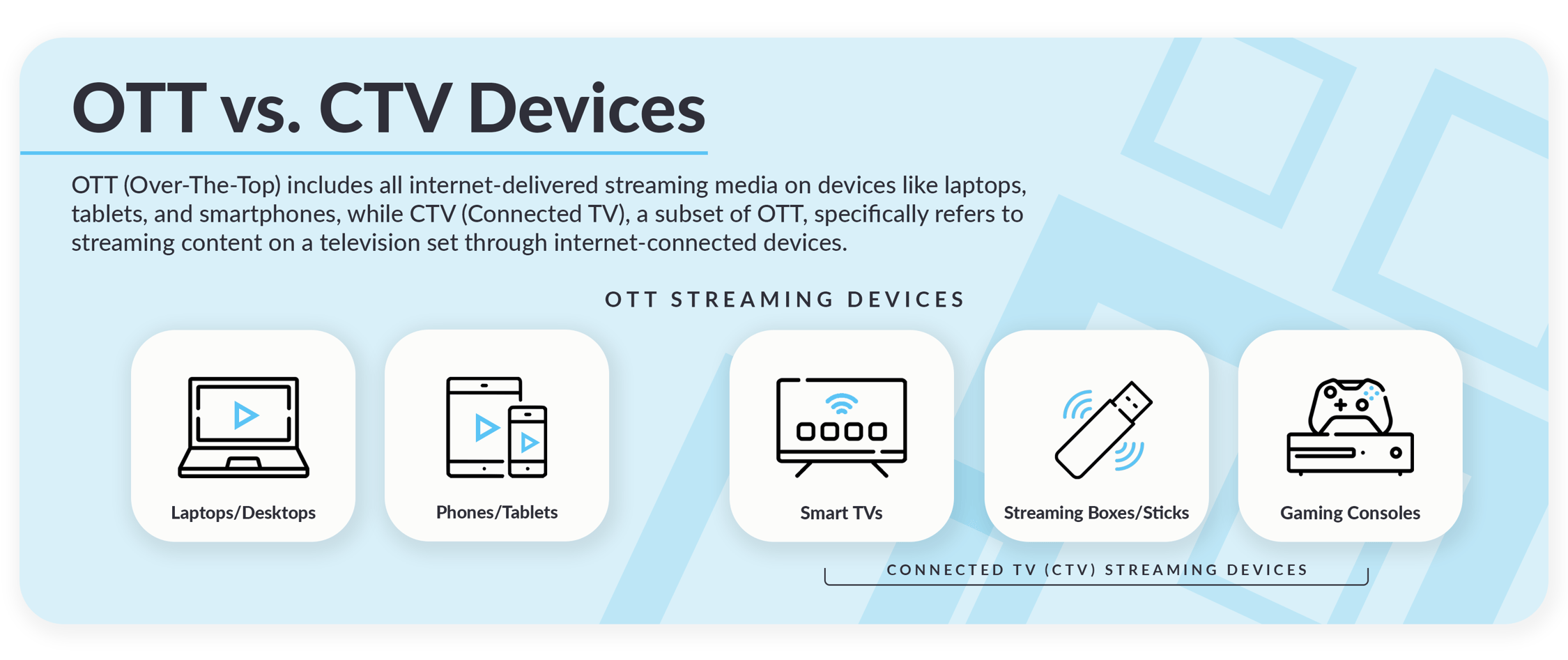 OTT vs. CTV Devices

OTT (Over-The-Top) includes all internet-delivered streaming media on devices like laptops, tablets, and smartphones, while CTV (Connected TV), a subset of OTT, specifically refers to streaming content on a television set through internet-connected devices.

OTT STREAMING DEVICES

Laptops/Desktops

Phones/Tablets

Smart TVs

Streaming Boxes/Sticks

Gaming Consoles

CONNECTED TV (CTV) STREAMING DEVICES